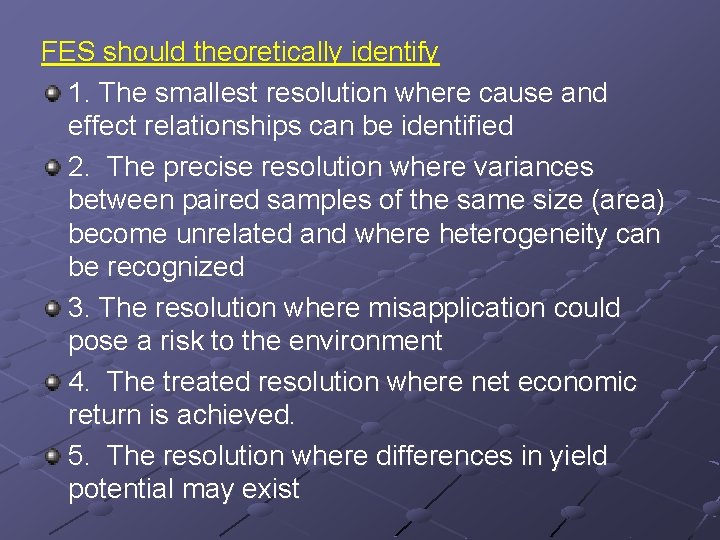 FES should theoretically identify

1. The smallest resolution where cause and effect relationships can be identified

2. The precise resolution where variances between paired samples of the same size (area) become unrelated and where heterogeneity can be recognized

3. The resolution where misapplication could pose a risk to the environment

4. The treated resolution where net economic return is achieved.

5. The resolution where differences in yield potential may exist